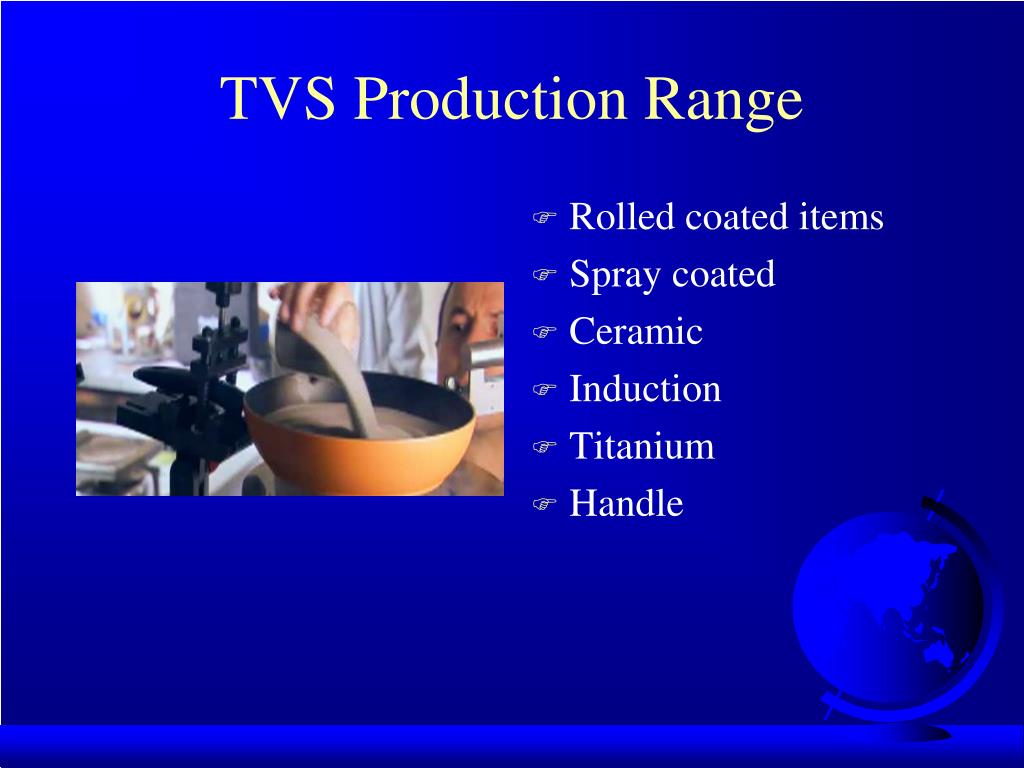 TVS Production Range

- Rolled coated items
- Spray coated
- Ceramic
- Induction
- Titanium
- Handle